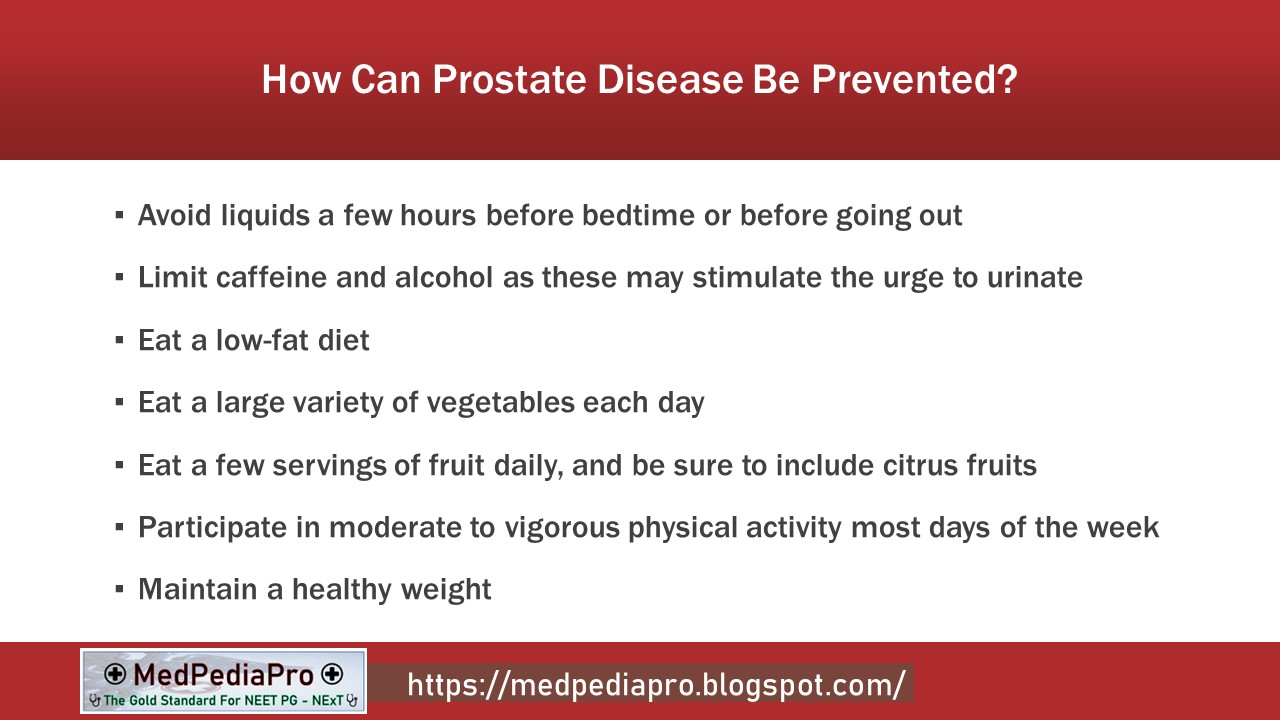 How Can Prostate Disease Be Prevented?

▪ Avoid liquids a few hours before bedtime or before going out

▪ Limit caffeine and alcohol as these may stimulate the urge to urinate

▪ Eat a low-fat diet

▪ Eat a large variety of vegetables each day

▪ Eat a few servings of fruit daily, and be sure to include citrus fruits

▪ Participate in moderate to vigorous physical activity most days of the week

▪ Maintain a healthy weight

MedPediaPro
The Gold Standard For NEET PG - NExT

https://medpediapro.blogspot.com/